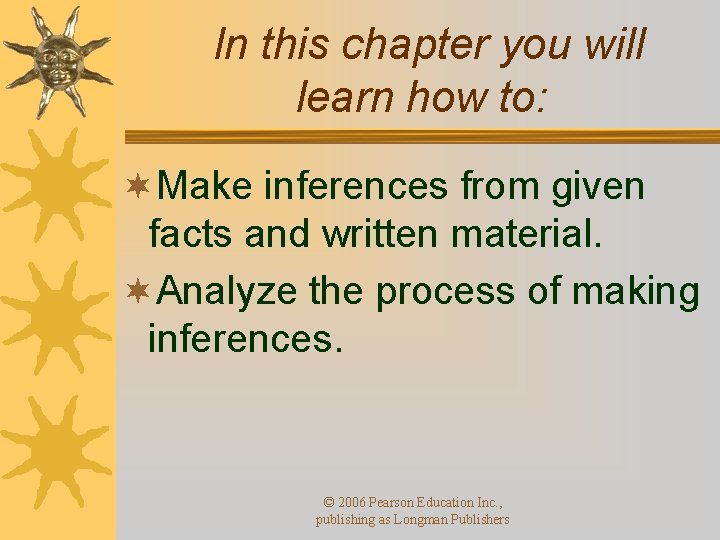 In this chapter you will learn how to:

Make inferences from given facts and written material.

Analyze the process of making inferences.

© 2006 Pearson Education Inc., publishing as Longman Publishers